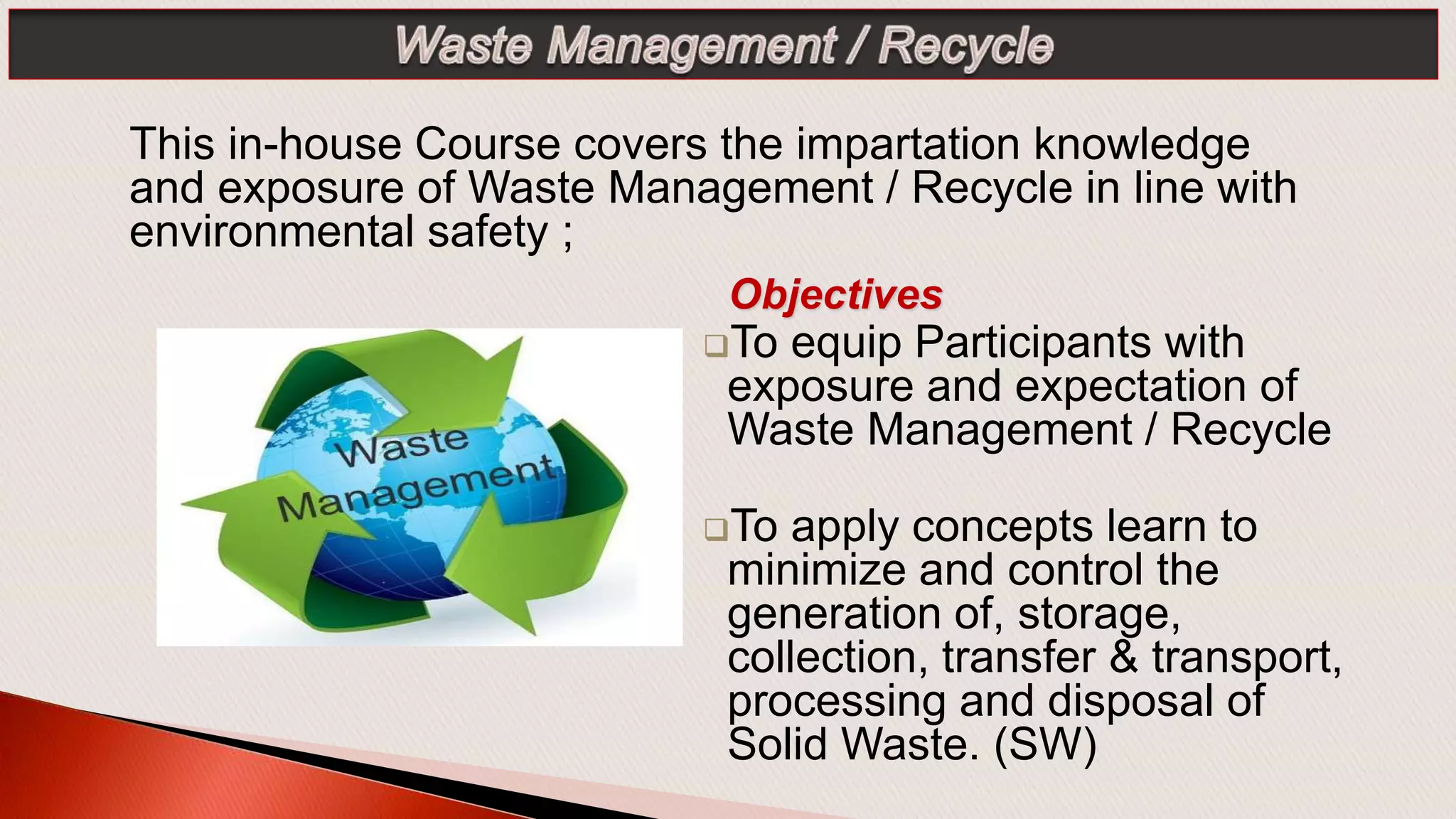 Waste Management / Recycle

This in-house Course covers the impartation knowledge and exposure of Waste Management / Recycle in line with environmental safety ;

Waste Management

Objectives

❑To equip Participants with exposure and expectation of Waste Management / Recycle

❑To apply concepts learn to minimize and control the generation of, storage, collection, transfer & transport, processing and disposal of Solid Waste. (SW)